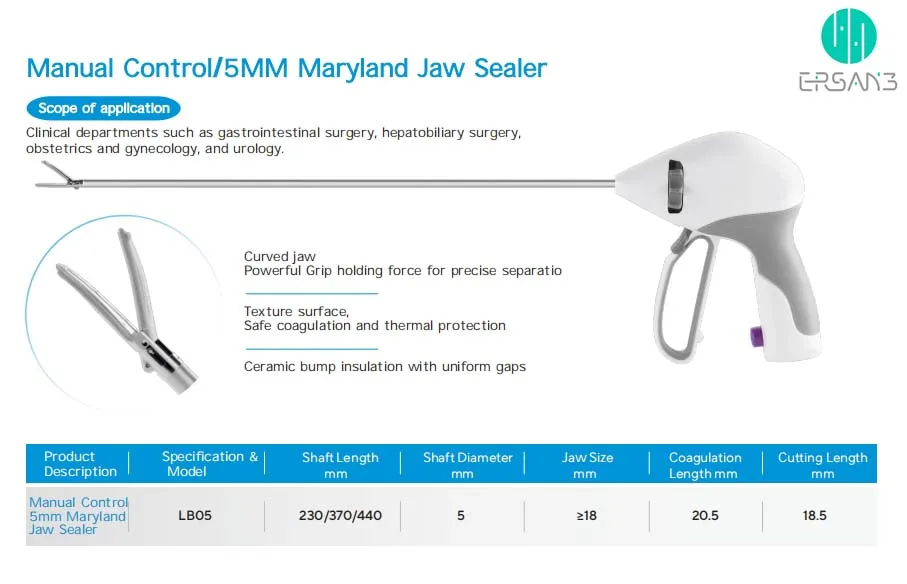 Manual Control/5MM Maryland Jaw Sealer

ERSAN3

Scope of application

Clinical departments such as gastrointestinal surgery, hepatobiliary surgery, obstetrics and gynecology, and urology.

Curved jaw
Powerful Grip holding force for precise separatio

Texture surface,
Safe coagulation and thermal protection

Ceramic bump insulation with uniform gaps

| Product Description | Specification & Model | Shaft Length mm | Shaft Diameter mm | Jaw Size mm | Coagulation Length mm | Cutting Length mm |
|---|---|---|---|---|---|---|
| Manual Control 5mm Maryland Jaw Sealer | LB05 | 230/370/440 | 5 | ≥18 | 20.5 | 18.5 |